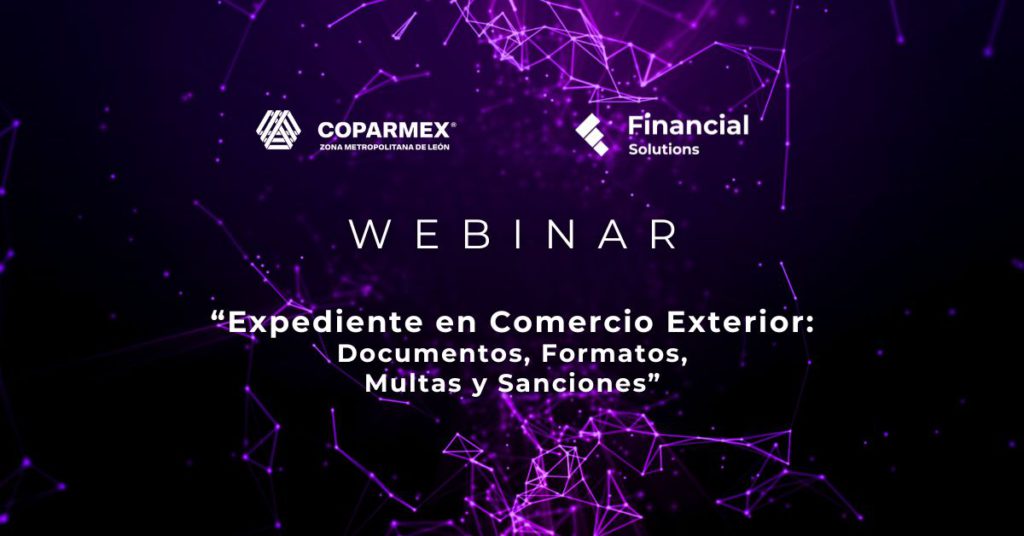 COPARMEX®
ZONA METROPOLITANA DE LEÓN

Financial
Solutions

WEBINAR

“Expediente en Comercio Exterior: Documentos, Formatos, Multas y Sanciones”